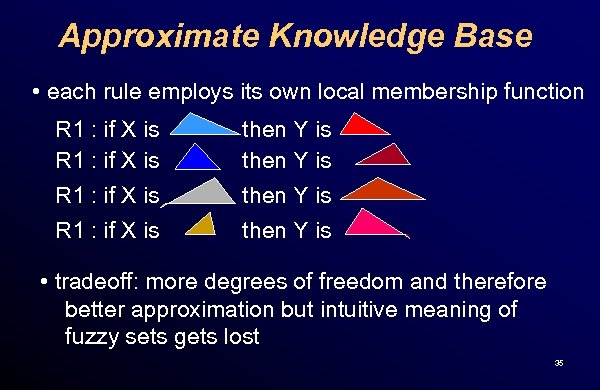 Approximate Knowledge Base

• each rule employs its own local membership function

R1 : if X is then Y is
R1 : if X is then Y is
R1 : if X is then Y is
R1 : if X is then Y is

• tradeoff: more degrees of freedom and therefore better approximation but intuitive meaning of fuzzy sets gets lost

35